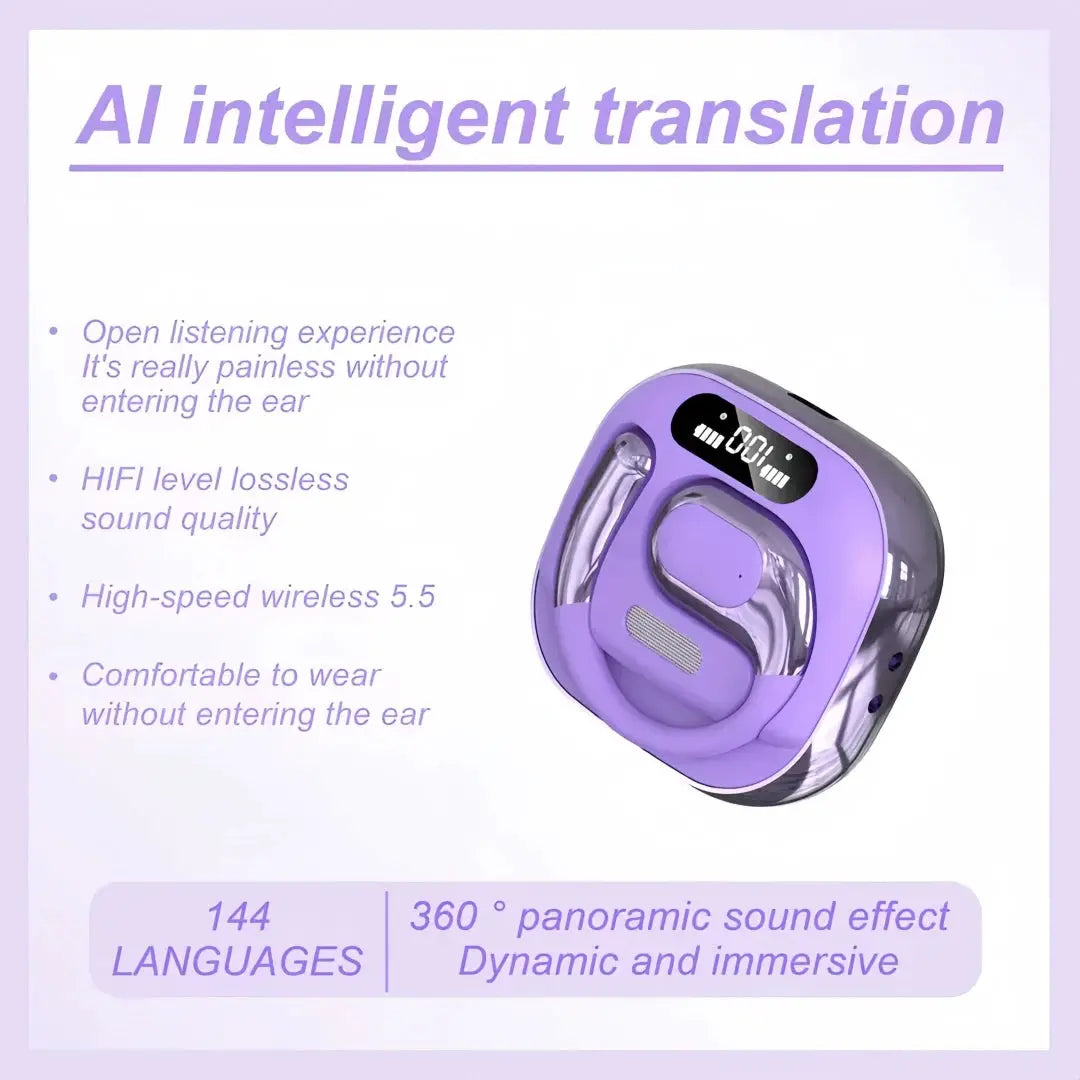 AI intelligent translation

• Open listening experience It's really painless without entering the ear

• HIFI level lossless sound quality

• High-speed wireless 5.5

• Comfortable to wear without entering the ear

100

144 LANGUAGES

360 ° panoramic sound effect Dynamic and immersive